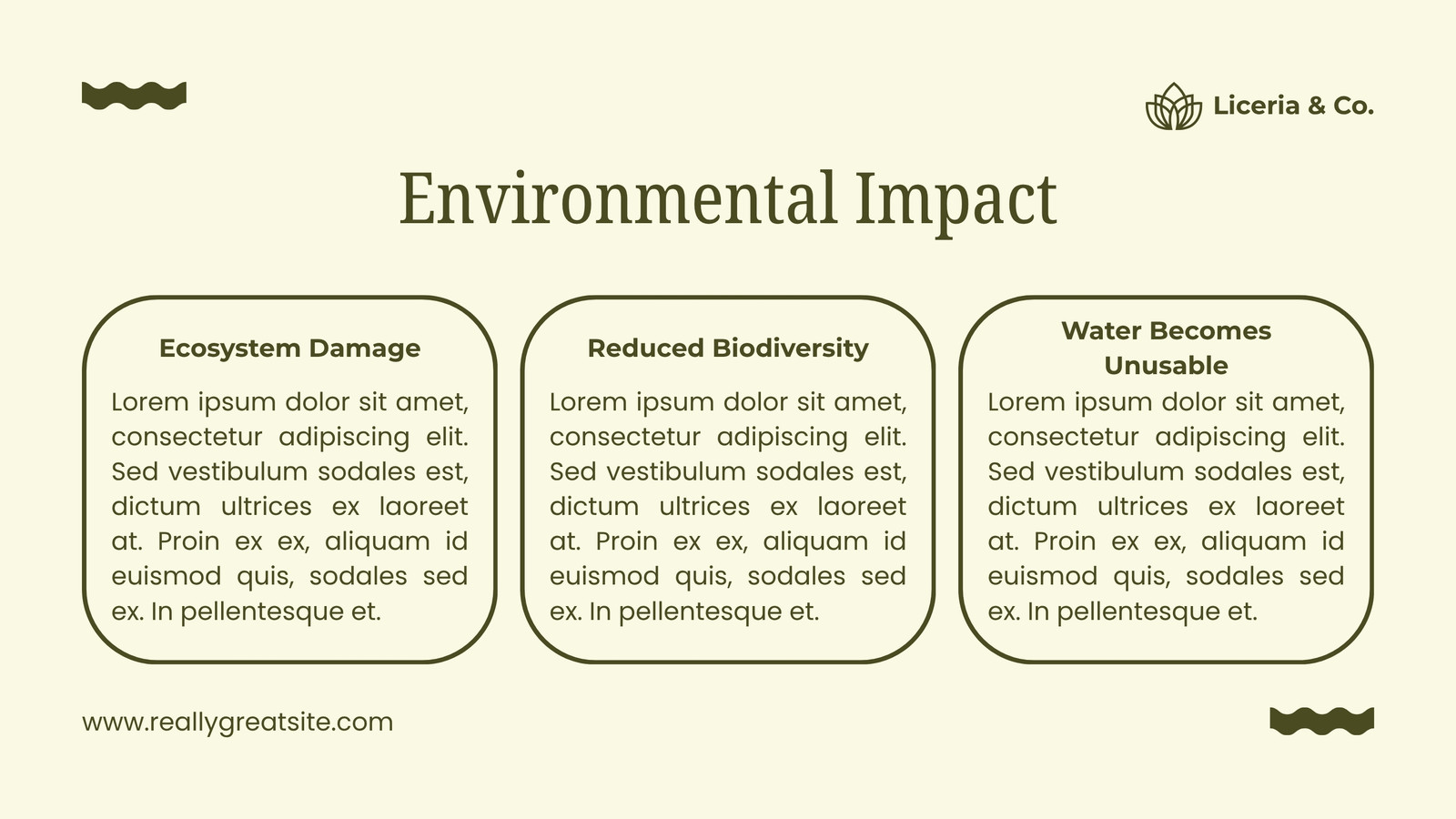 Liceria & Co.

Environmental Impact

Ecosystem Damage

Lorem ipsum dolor sit amet, consectetur adipiscing elit. Sed vestibulum sodales est, dictum ultrices ex laoreet at. Proin ex ex, aliquam id euismod quis, sodales sed ex. In pellentesque et.

Reduced Biodiversity

Lorem ipsum dolor sit amet, consectetur adipiscing elit. Sed vestibulum sodales est, dictum ultrices ex laoreet at. Proin ex ex, aliquam id euismod quis, sodales sed ex. In pellentesque et.

Water Becomes Unusable

Lorem ipsum dolor sit amet, consectetur adipiscing elit. Sed vestibulum sodales est, dictum ultrices ex laoreet at. Proin ex ex, aliquam id euismod quis, sodales sed ex. In pellentesque et.

www.reallygreatsite.com